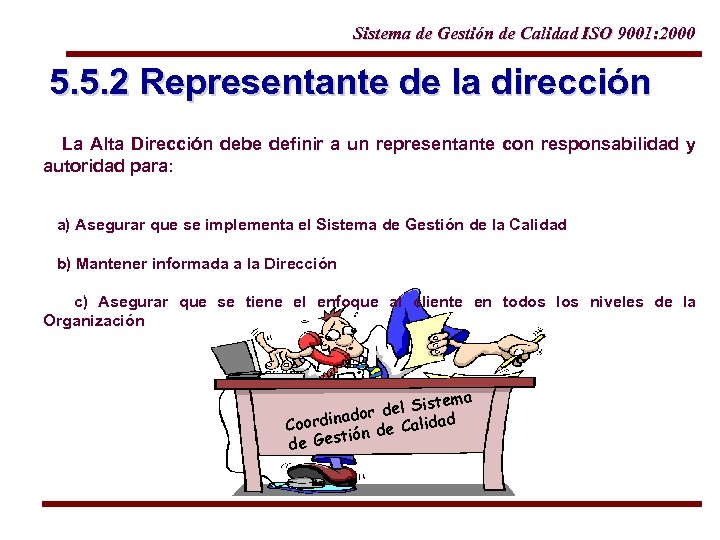 Sistema de Gestión de Calidad ISO 9001:2000

5.5.2 Representante de la dirección

La Alta Dirección debe definir a un representante con responsabilidad y autoridad para:

a) Asegurar que se implementa el Sistema de Gestión de la Calidad

b) Mantener informada a la Dirección

c) Asegurar que se tiene el enfoque al cliente en todos los niveles de la Organización

Coordinador del Sistema de Gestión de Calidad